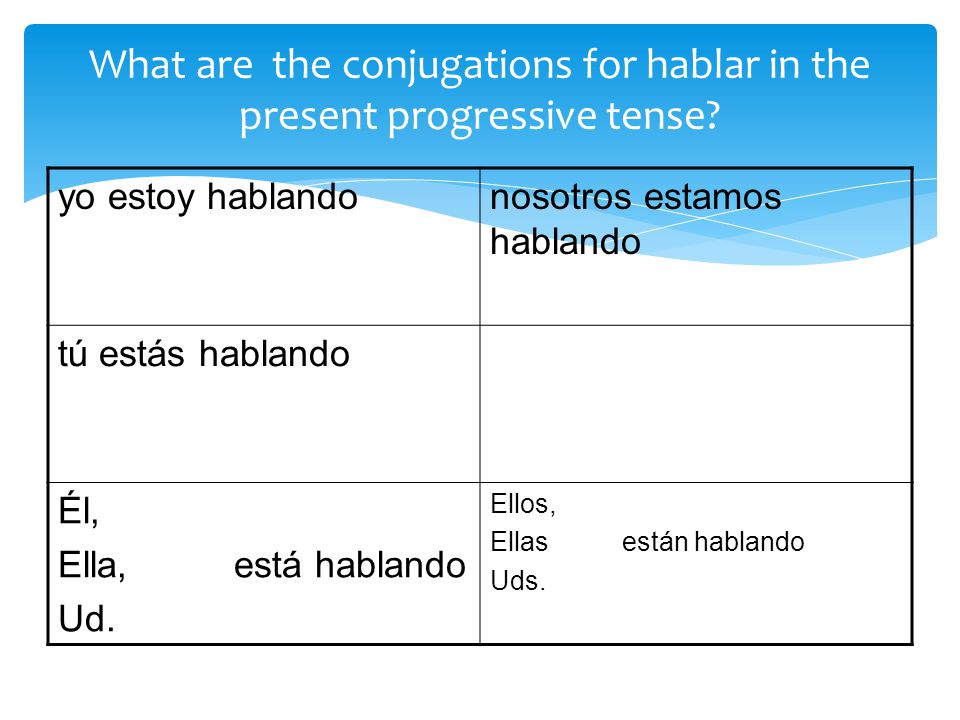 What are the conjugations for hablar in the present progressive tense?

| yo estoy hablando | nosotros estamos hablando |
|---|---|
| tú estás hablando | |
| Él, Ella, está hablando Ud. | Ellos, Ellas están hablando Uds. |